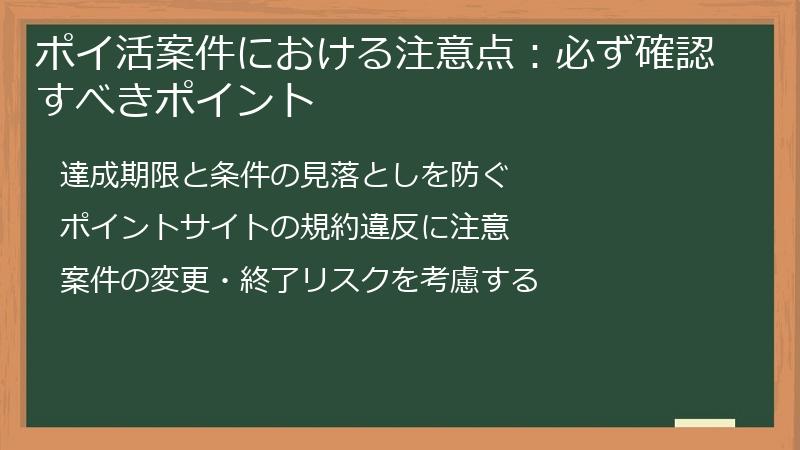 ポイ活案件における注意点：必ず確認すべきポイント

達成期限と条件の見落としを防ぐ

ポイントサイトの規約違反に注意

案件の変更・終了リスクを考慮する